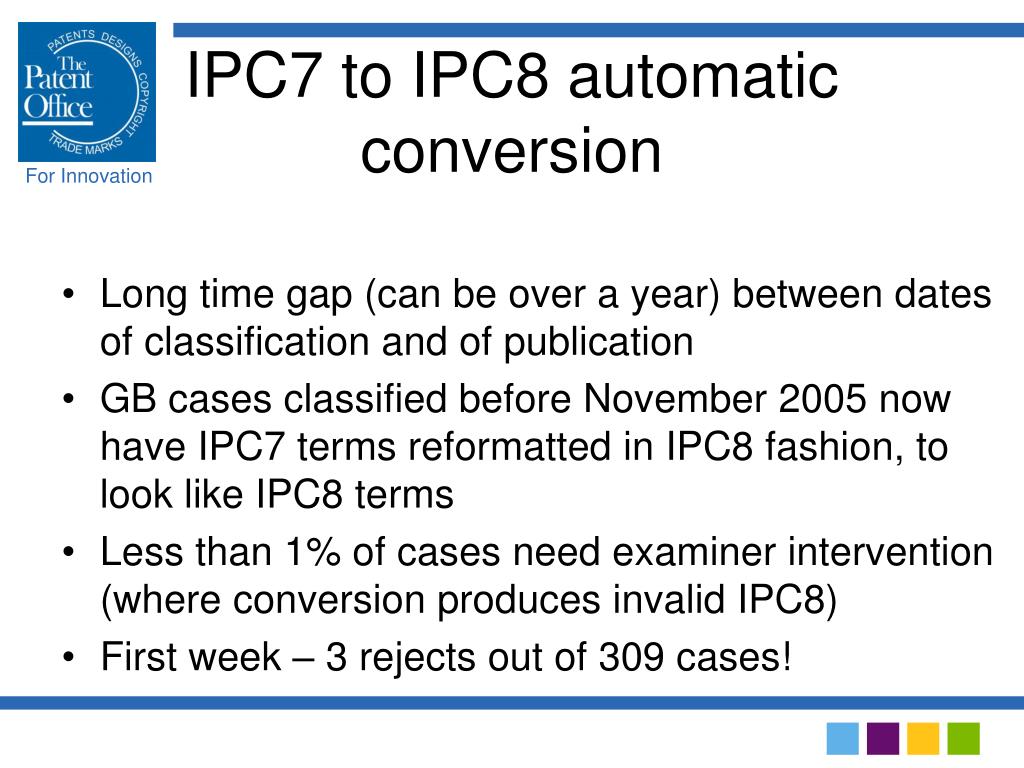 PATENTS DESIGNS COPYRIGHT TRADE MARKS
The Patent Office
For Innovation

IPC7 to IPC8 automatic conversion

• Long time gap (can be over a year) between dates of classification and of publication
• GB cases classified before November 2005 now have IPC7 terms reformatted in IPC8 fashion, to look like IPC8 terms
• Less than 1% of cases need examiner intervention (where conversion produces invalid IPC8)
• First week – 3 rejects out of 309 cases!